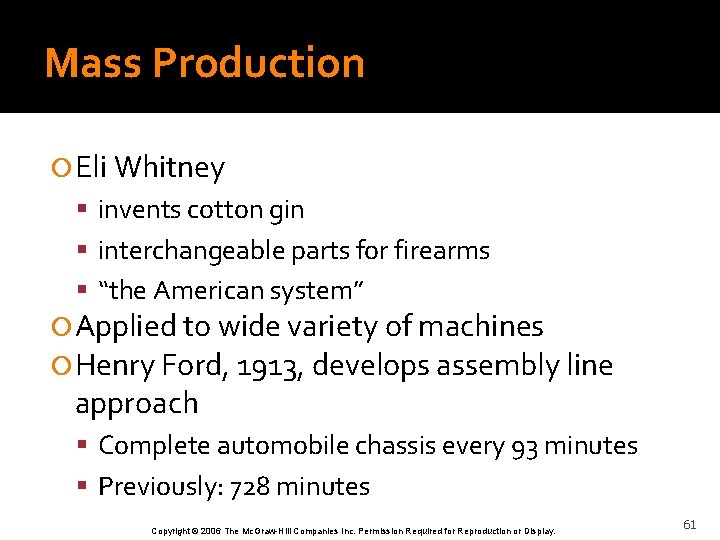 Mass Production

Eli Whitney
- invents cotton gin
- interchangeable parts for firearms
- “the American system”

Applied to wide variety of machines

Henry Ford, 1913, develops assembly line approach
- Complete automobile chassis every 93 minutes
- Previously: 728 minutes

Copyright © 2006 The McGraw-Hill Companies Inc. Permission Required for Reproduction or Display.

61